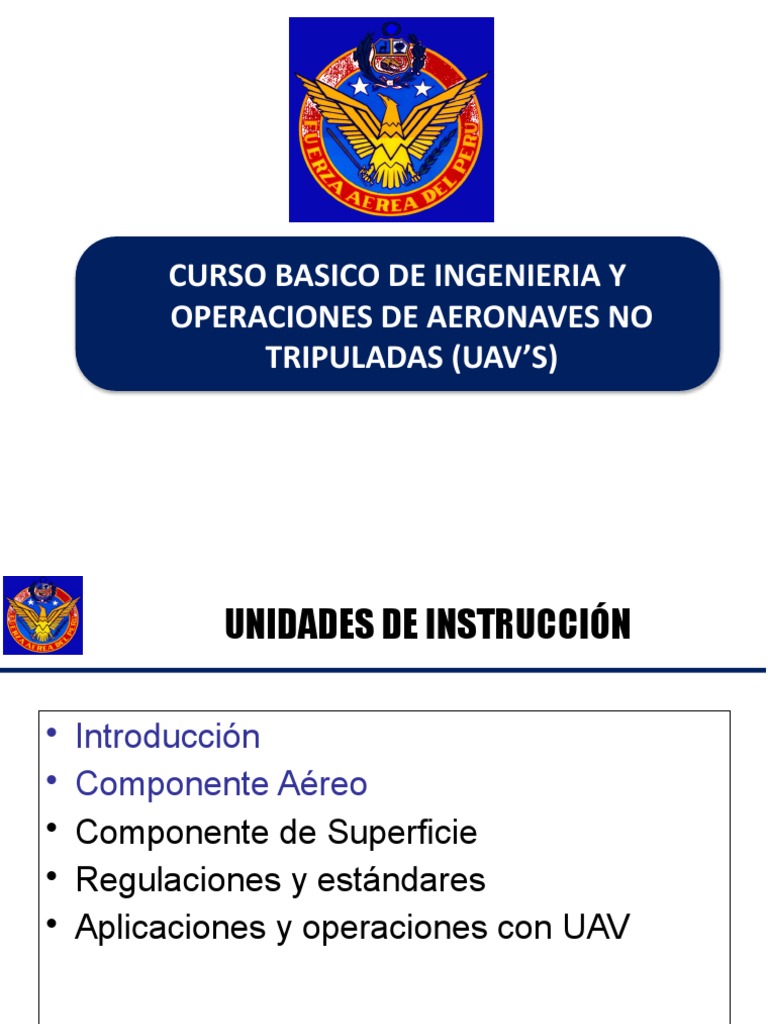 FUERZA AEREA DEL PERU

CURSO BASICO DE INGENIERIA Y OPERACIONES DE AERONAVES NO TRIPULADAS (UAV'S)

FUERZA AEREA DEL PERU

UNIDADES DE INSTRUCCIÓN

• Introducción
• Componente Aéreo
• Componente de Superficie
• Regulaciones y estándares
• Aplicaciones y operaciones con UAV